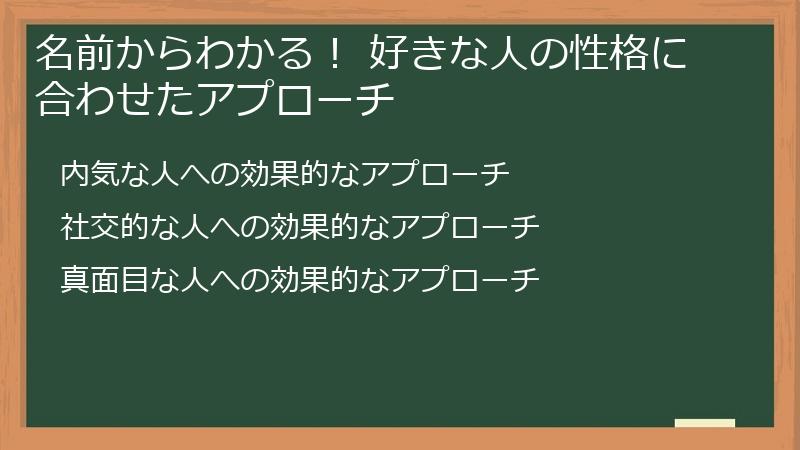 名前からわかる！ 好きな人の性格に合わせたアプローチ

内気な人への効果的なアプローチ

社交的な人への効果的なアプローチ

真面目な人への効果的なアプローチ